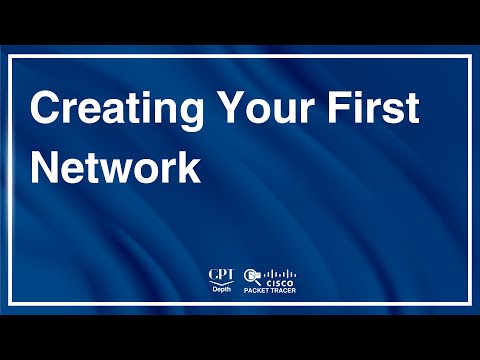 Creating Your First Network

CPT
Depth

CISCO
PACKET TRACER